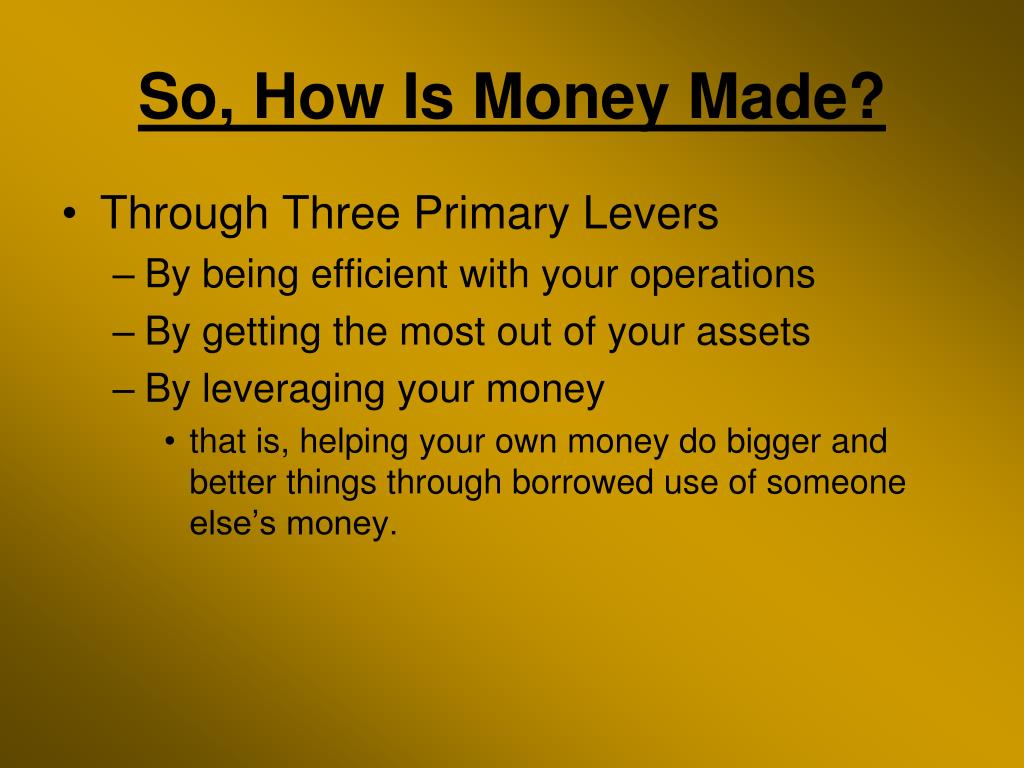 So, How Is Money Made?

• Through Three Primary Levers
– By being efficient with your operations
– By getting the most out of your assets
– By leveraging your money
• that is, helping your own money do bigger and better things through borrowed use of someone else’s money.